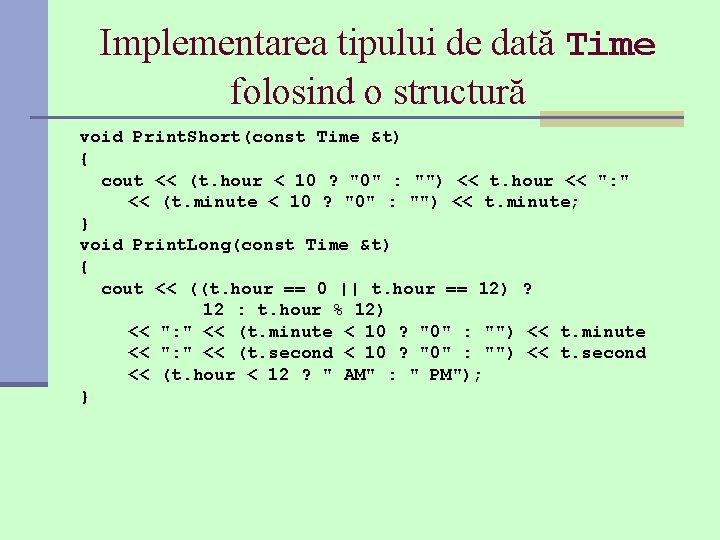 Implementarea tipului de dată Time folosind o structură

void PrintShort(const Time &t)
{
  cout << (t.hour < 10 ? "0" : "") << t.hour << ":"
     << (t.minute < 10 ? "0" : "") << t.minute;
}
void PrintLong(const Time &t)
{
  cout << ((t.hour == 0 || t.hour == 12) ?
          12 : t.hour % 12)
     << ":" << (t.minute < 10 ? "0" : "") << t.minute
     << ":" << (t.second < 10 ? "0" : "") << t.second
     << (t.hour < 12 ? " AM" : " PM");
}